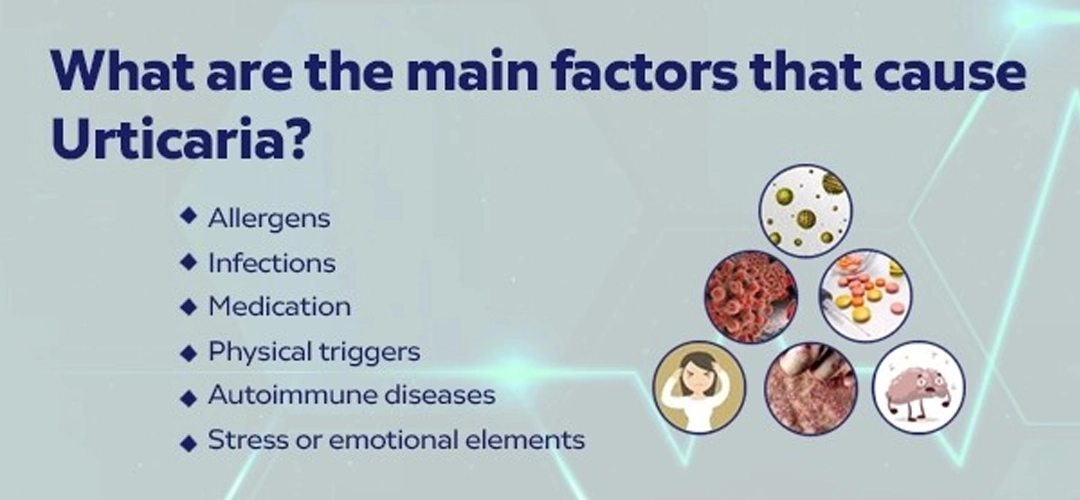 What are the main factors that cause Urticaria?

◆ Allergens
◆ Infections
◆ Medication
◆ Physical triggers
◆ Autoimmune diseases
◆ Stress or emotional elements